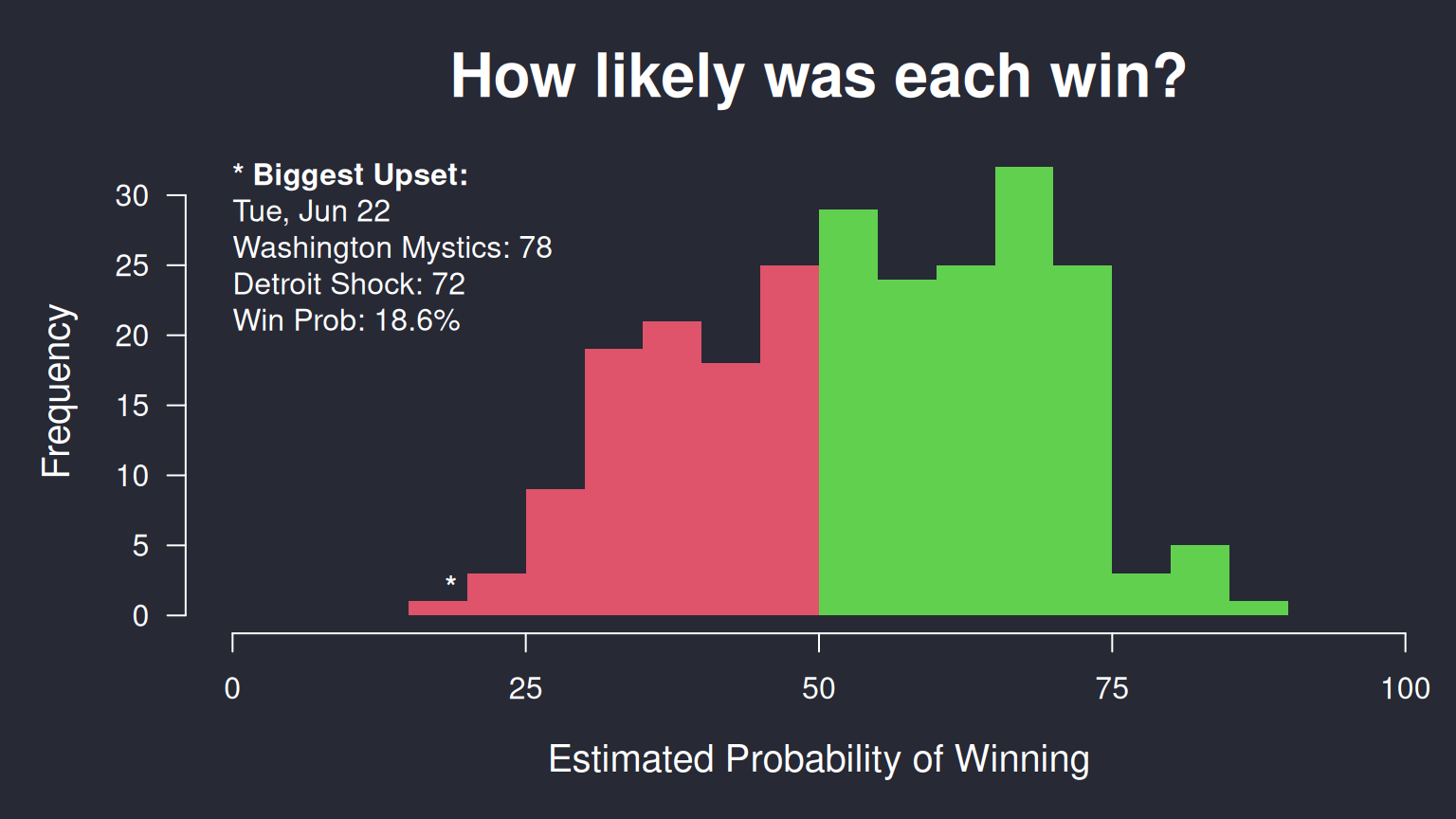 How likely was each win?

* Biggest Upset:
Tue, Jun 22
Washington Mystics: 78
Detroit Shock: 72
Win Prob: 18.6%

Frequency

30
25
20
15
10
5
0

*

0
25
50
75
100

Estimated Probability of Winning